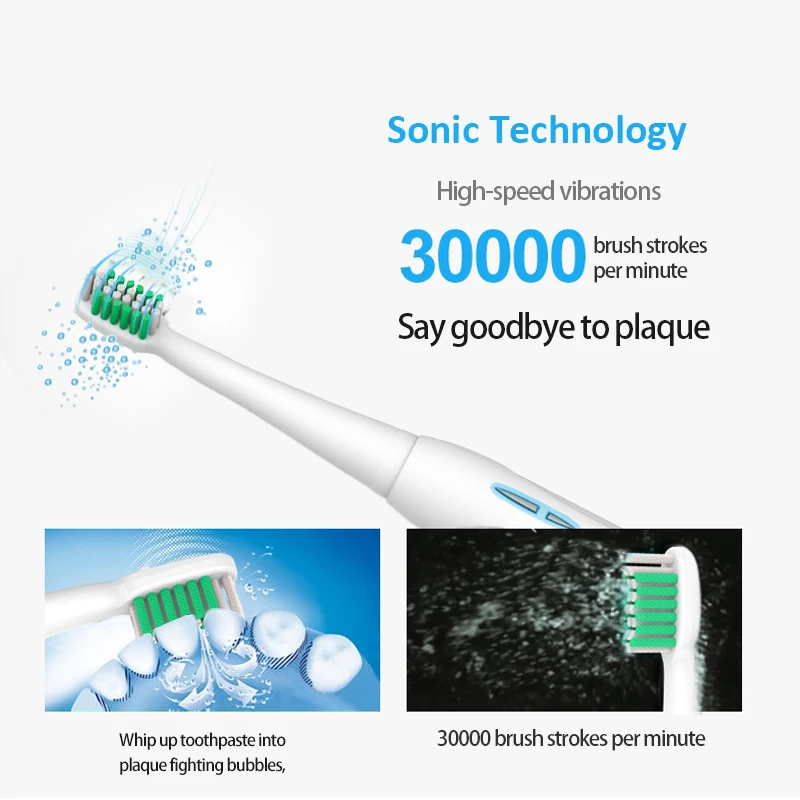 Sonic Technology

High-speed vibrations

30000 brush strokes per minute

Say goodbye to plaque

Whip up toothpaste into plaque fighting bubbles,

30000 brush strokes per minute